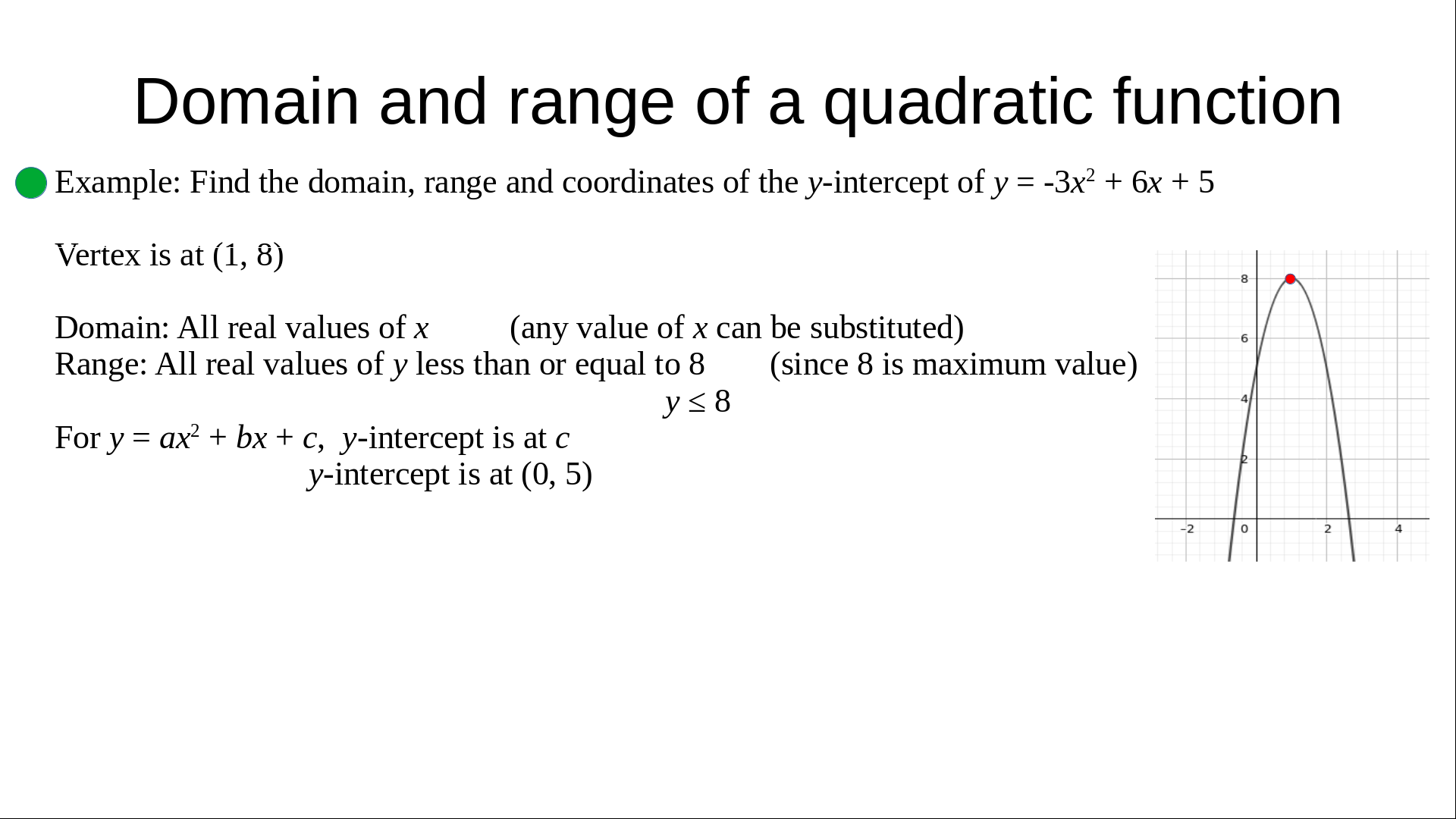 Domain and range of a quadratic function

Example: Find the domain, range and coordinates of the $y$-intercept of $y = -3x^2 + 6x + 5$

Vertex is at (1, 8)

Domain: All real values of $x$ (any value of $x$ can be substituted)
Range: All real values of $y$ less than or equal to 8 (since 8 is maximum value)
$y \leq 8$

For $y = ax^2 + bx + c$, $y$-intercept is at $c$
$y$-intercept is at (0, 5)

8
6
4
2
-2
0
2
4